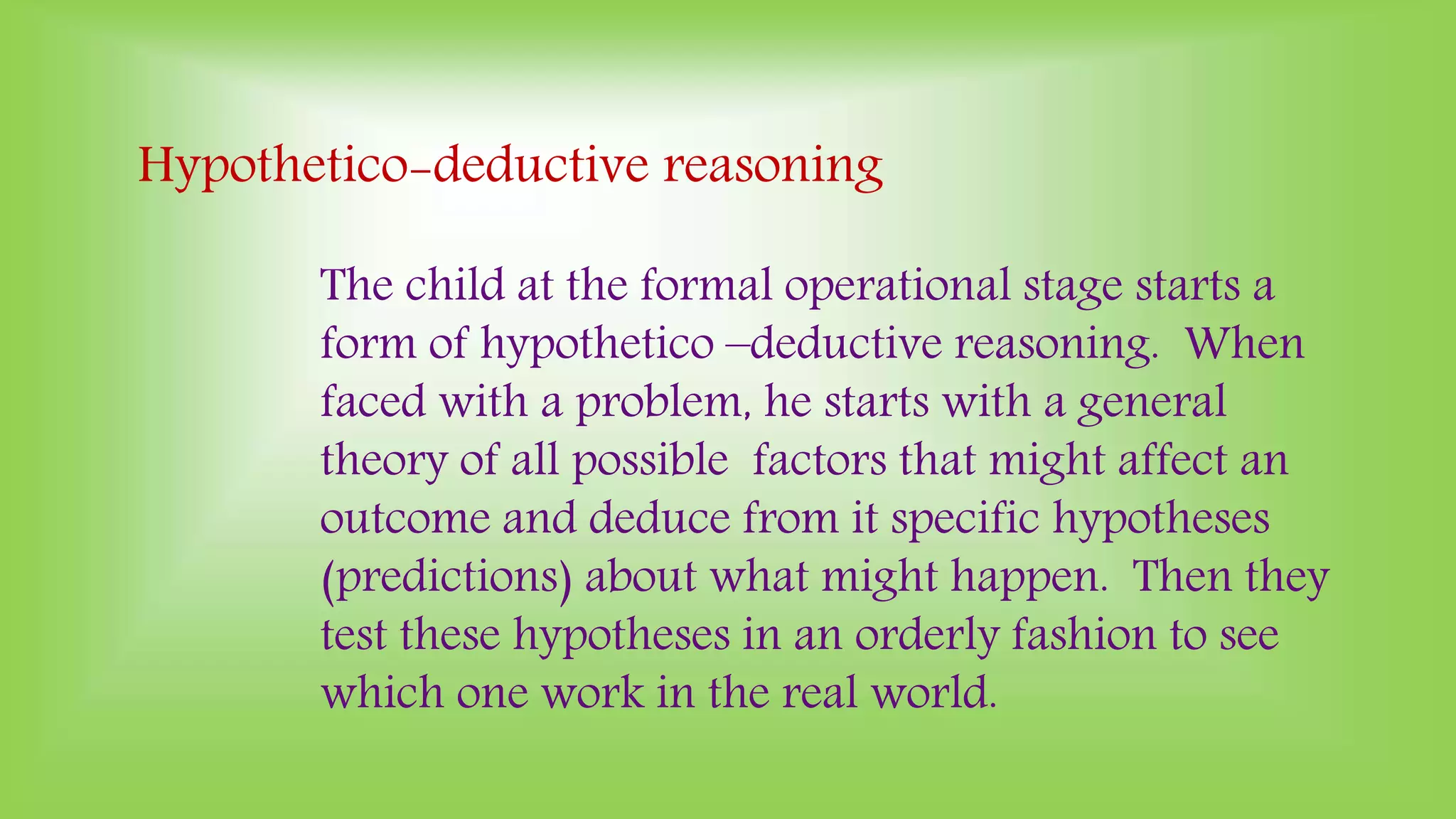 Hypothetico-deductive reasoning

The child at the formal operational stage starts a form of hypothetico –deductive reasoning. When faced with a problem, he starts with a general theory of all possible factors that might affect an outcome and deduce from it specific hypotheses (predictions) about what might happen. Then they test these hypotheses in an orderly fashion to see which one work in the real world.